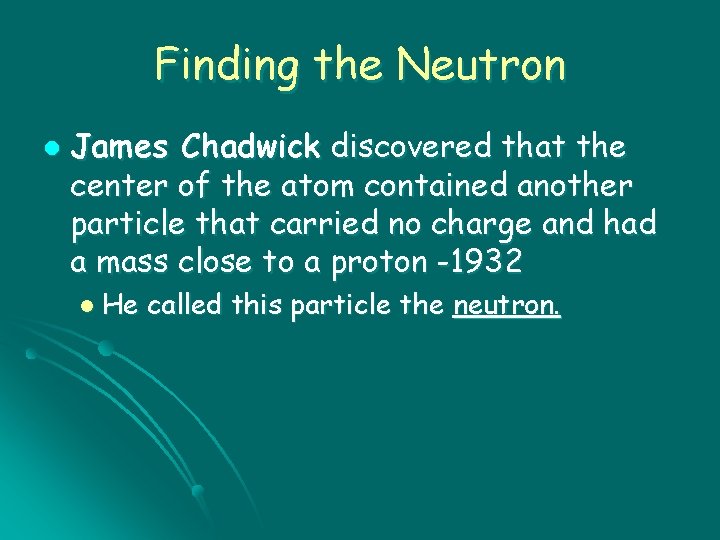 Finding the Neutron

James Chadwick discovered that the center of the atom contained another particle that carried no charge and had a mass close to a proton -1932

He called this particle the neutron.